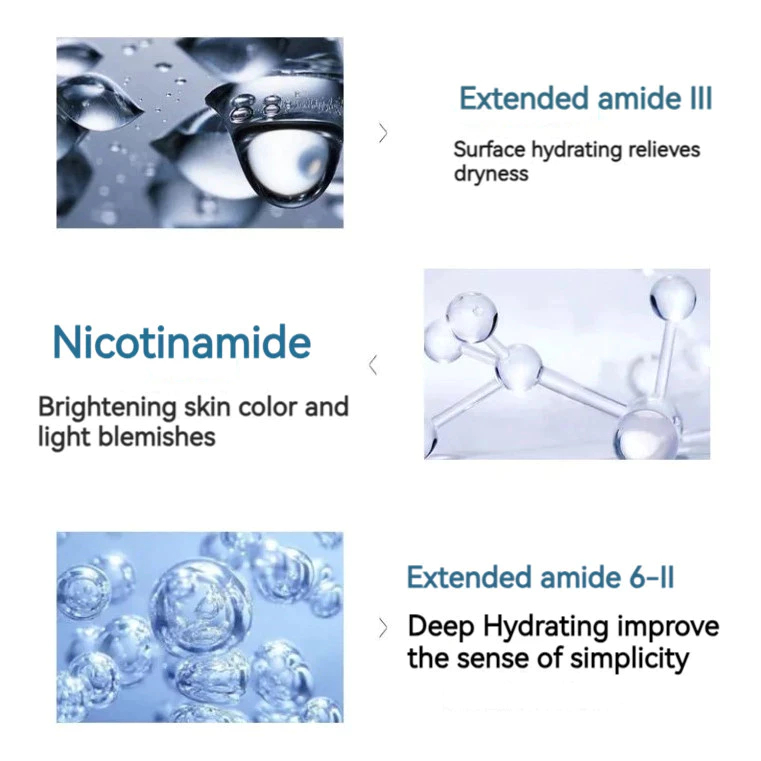 Extended amide III

Surface hydrating relieves dryness

Nicotinamide

Brightening skin color and light blemishes

Extended amide 6-II

Deep Hydrating improve the sense of simplicity